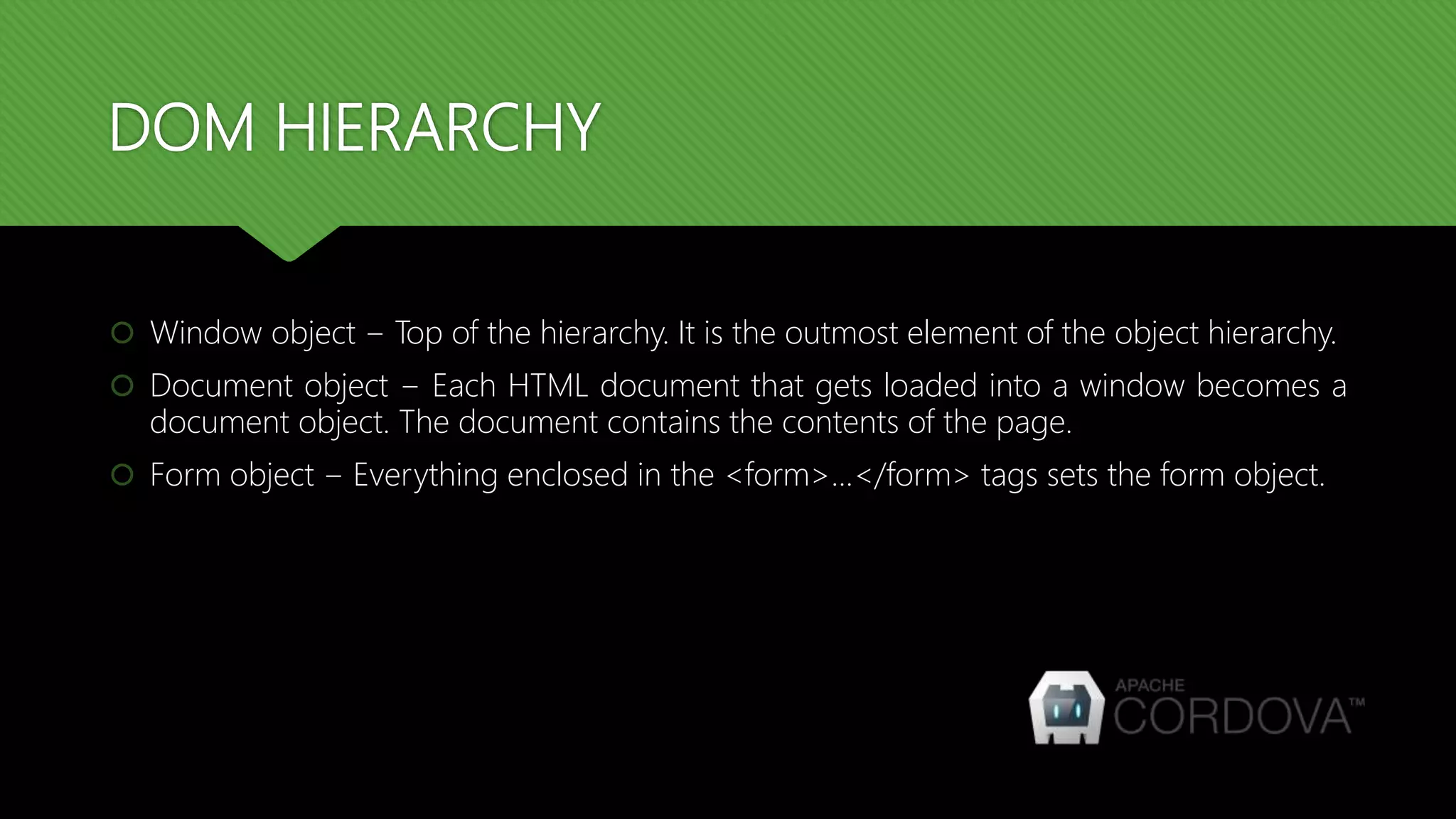 DOM HIERARCHY

Window object – Top of the hierarchy. It is the outmost element of the object hierarchy.

Document object – Each HTML document that gets loaded into a window becomes a document object. The document contains the contents of the page.

Form object – Everything enclosed in the <form>...</form> tags sets the form object.

APACHE CORDOVA™